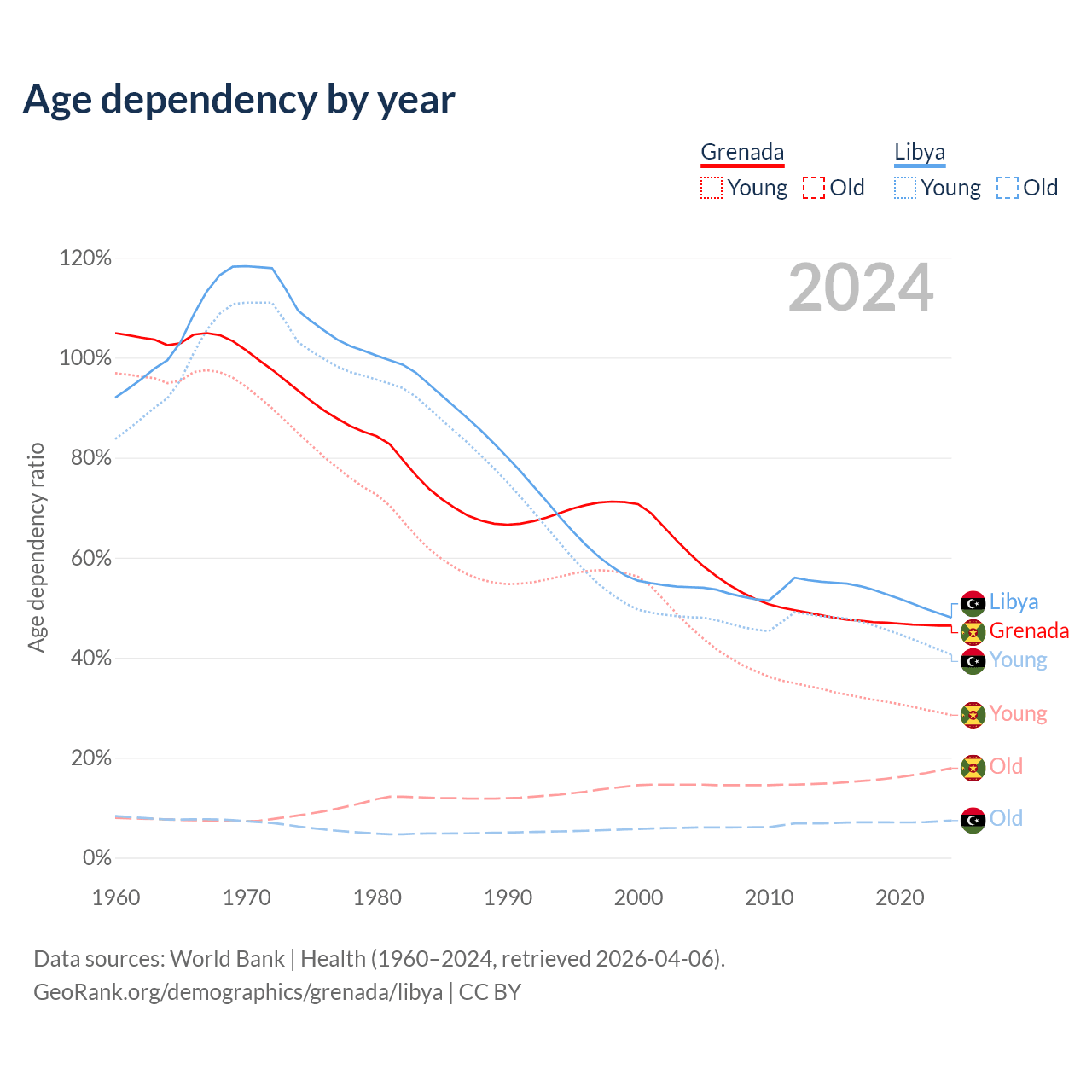 Age dependency by year

Grenada
Young Old

Libya
Young Old

2024

Age dependency ratio

120%
100%
80%
60%
40%
20%
0%

1960 1970 1980 1990 2000 2010 2020

Libya
Grenada
Young
Young
Old
Old

Data sources: World Bank | Health (1960–2024, retrieved 2026-04-06).
GeoRank.org/demographics/grenada/libya | CC BY